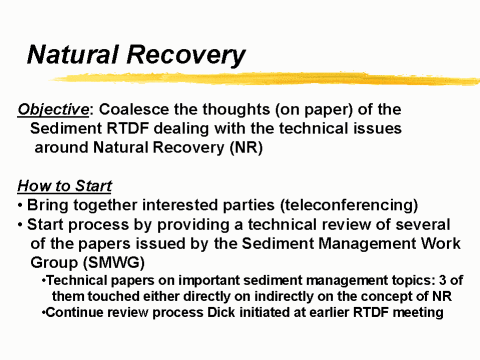 Natural Recovery

Objective: Coalesce the thoughts (on paper) of the Sediment RTDF dealing with the technical issues around Natural Recovery (NR)

How to Start
• Bring together interested parties (teleconferencing)
• Start process by providing a technical review of several of the papers issued by the Sediment Management Work Group (SMWG)
•Technical papers on important sediment management topics: 3 of them touched either directly on indirectly on the concept of NR
•Continue review process Dick initiated at earlier RTDF meeting